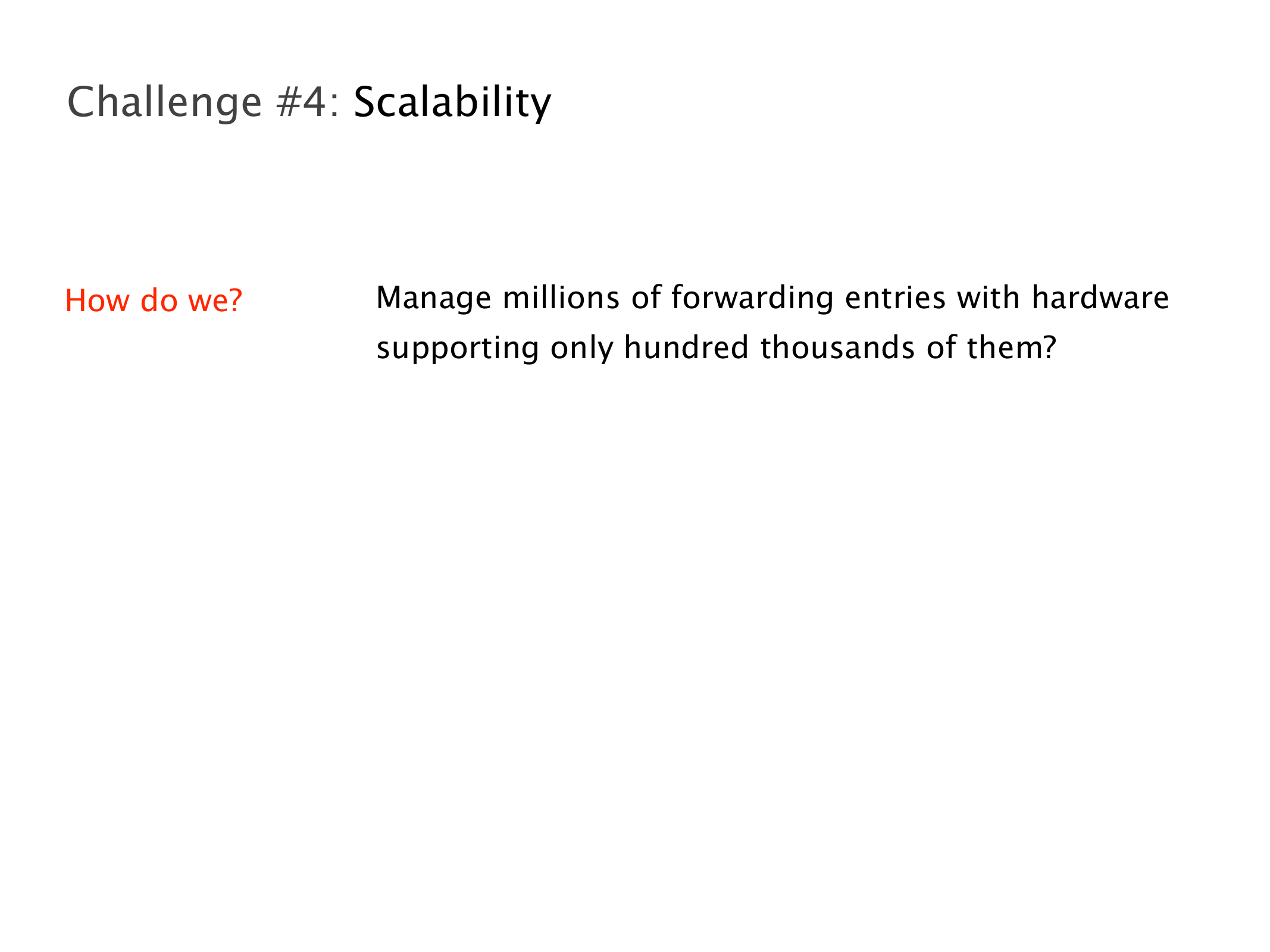 Challenge #4: Scalability

How do we?

Manage millions of forwarding entries with hardware supporting only hundred thousands of them?